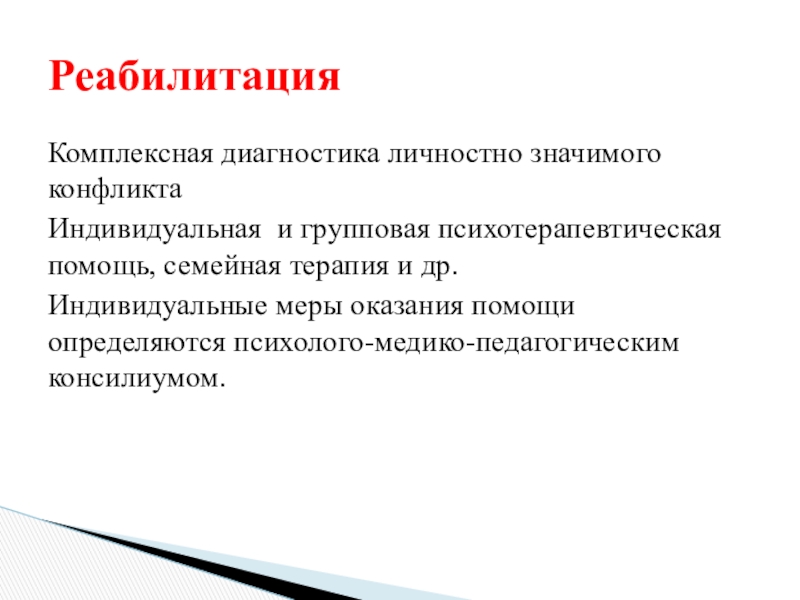 Реабилитация

Комплексная диагностика личностно значимого конфликта

Индивидуальная  и групповая психотерапевтическая помощь, семейная терапия и др.

Индивидуальные меры оказания помощи определяются психолого-медико-педагогическим консилиумом.